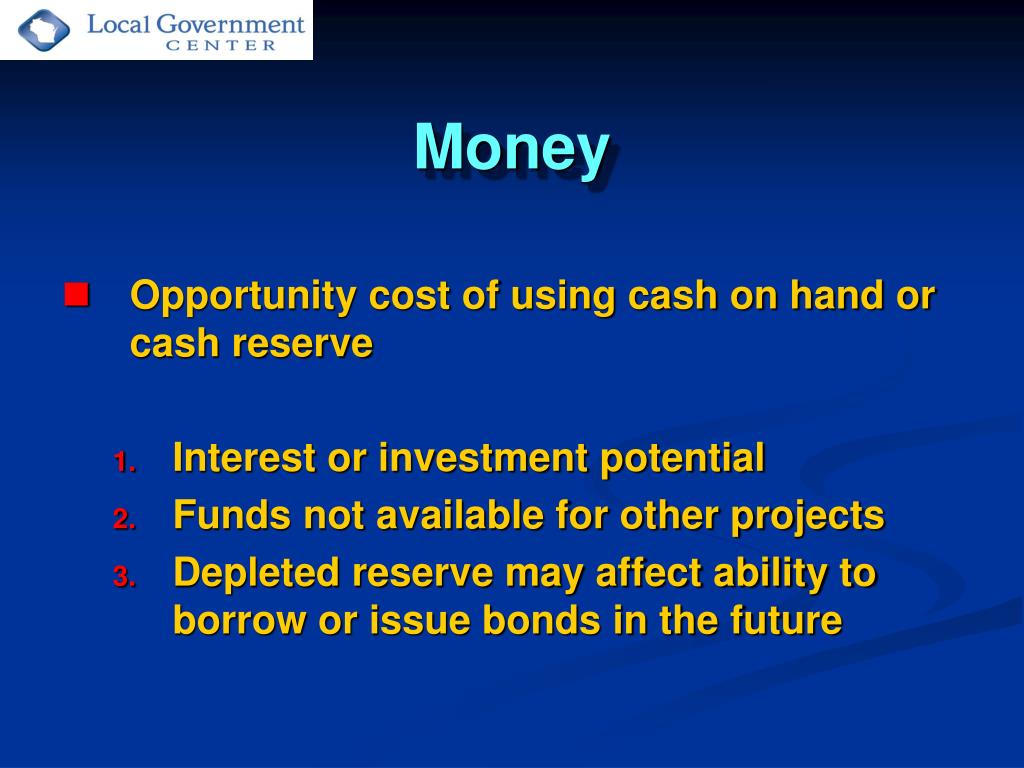 Local Government CENTER

Money

Opportunity cost of using cash on hand or cash reserve

1. Interest or investment potential
2. Funds not available for other projects
3. Depleted reserve may affect ability to borrow or issue bonds in the future